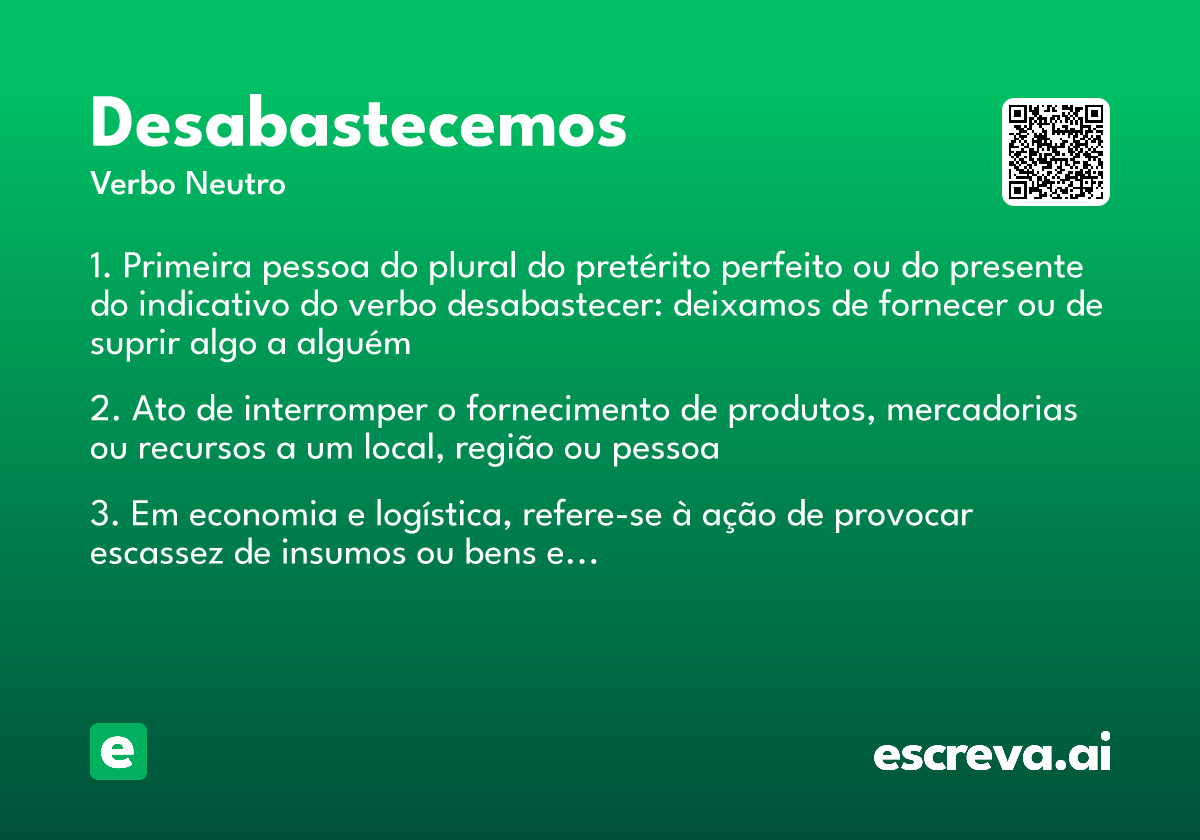 Desabastecemos
Verbo Neutro

1. Primeira pessoa do plural do pretérito perfeito ou do presente do indicativo do verbo desabastecer: deixamos de fornecer ou de suprir algo a alguém

2. Ato de interromper o fornecimento de produtos, mercadorias ou recursos a um local, região ou pessoa

3. Em economia e logística, refere-se à ação de provocar escassez de insumos ou bens e...

e

escreva.ai